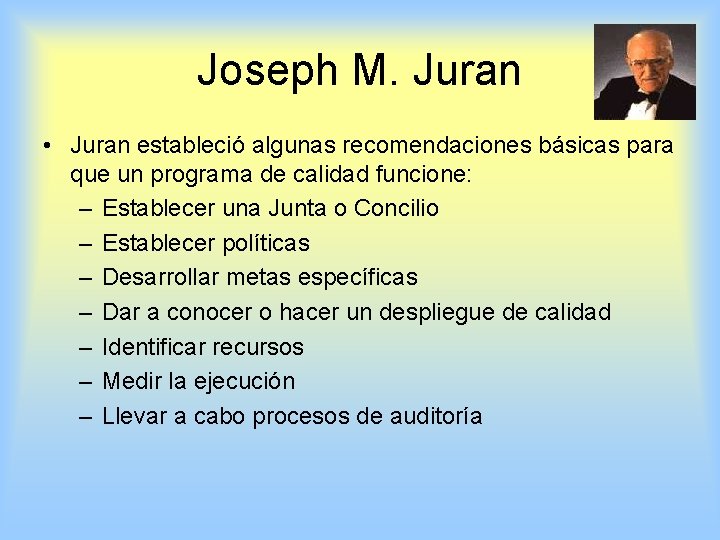 Joseph M. Juran

• Juran estableció algunas recomendaciones básicas para que un programa de calidad funcione:
– Establecer una Junta o Concilio
– Establecer políticas
– Desarrollar metas específicas
– Dar a conocer o hacer un despliegue de calidad
– Identificar recursos
– Medir la ejecución
– Llevar a cabo procesos de auditoría